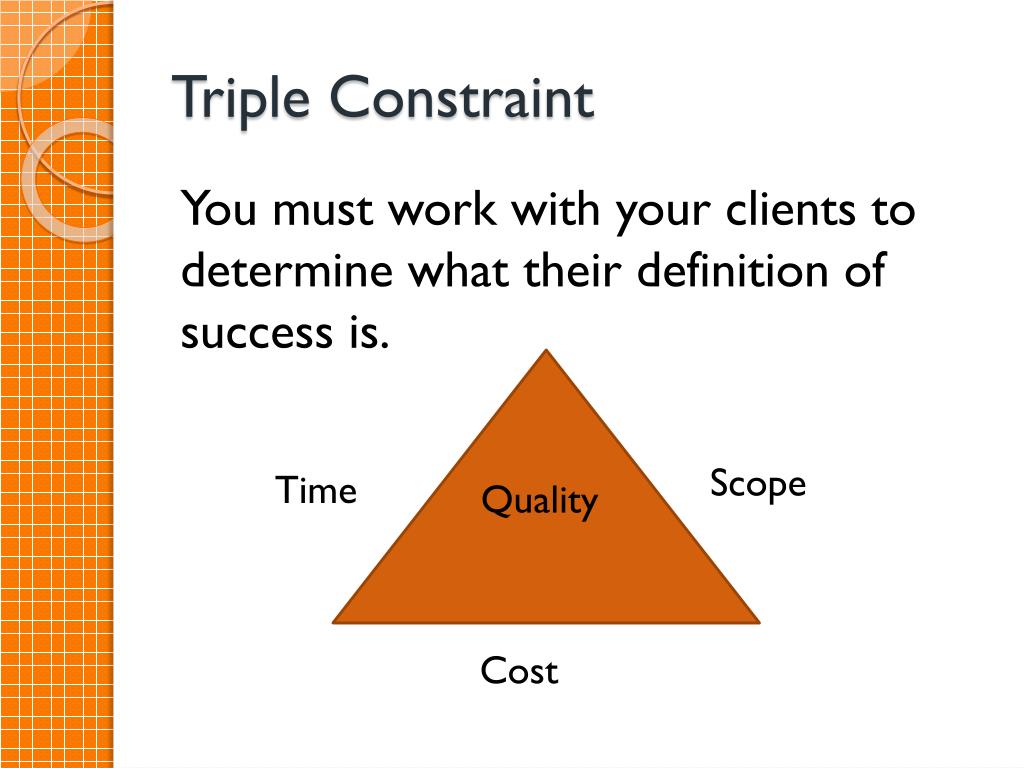 Triple Constraint

You must work with your clients to determine what their definition of success is.

Time

Quality

Scope

Cost